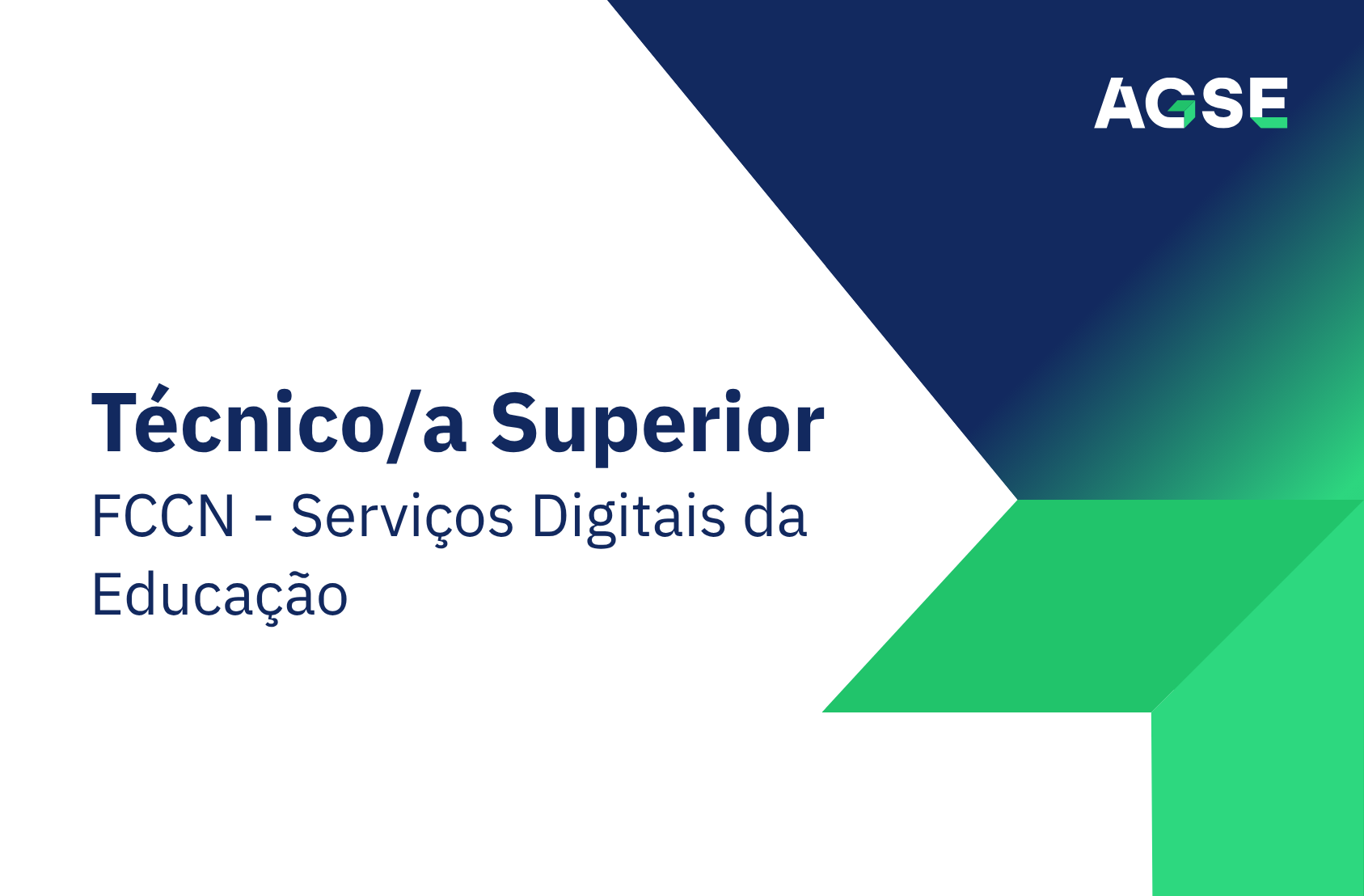 AGSE

Técnico/a Superior

FCCN - Serviços Digitais da Educação